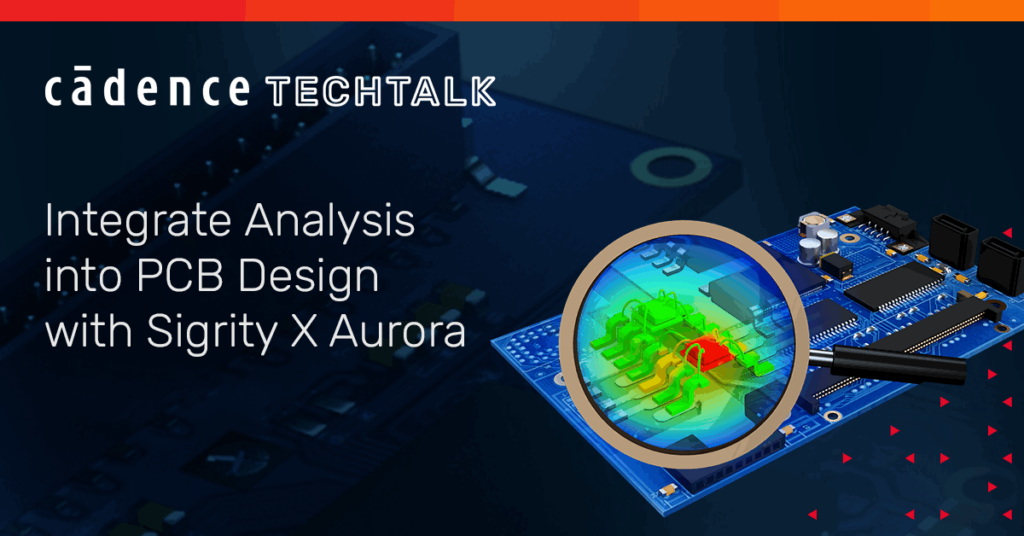 cādence TECHTALK

Integrate Analysis into PCB Design with Sigrity X Aurora